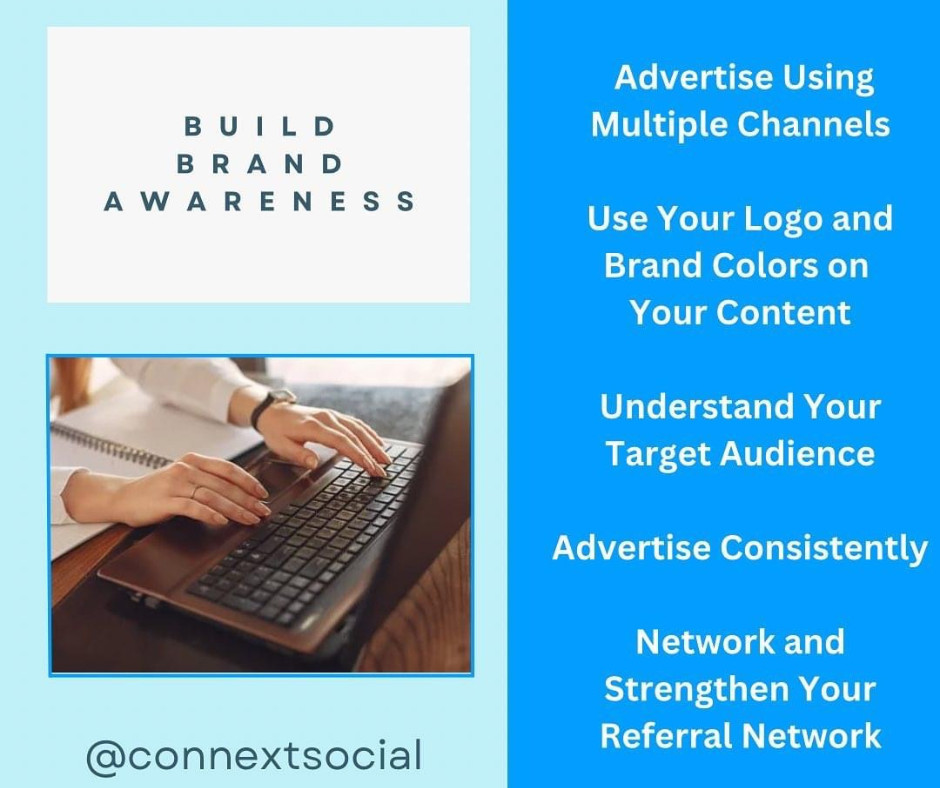 BUILD BRAND AWARENESS

@connextsocial

Advertise Using Multiple Channels

Use Your Logo and Brand Colors on Your Content

Understand Your Target Audience

Advertise Consistently

Network and Strengthen Your Referral Network